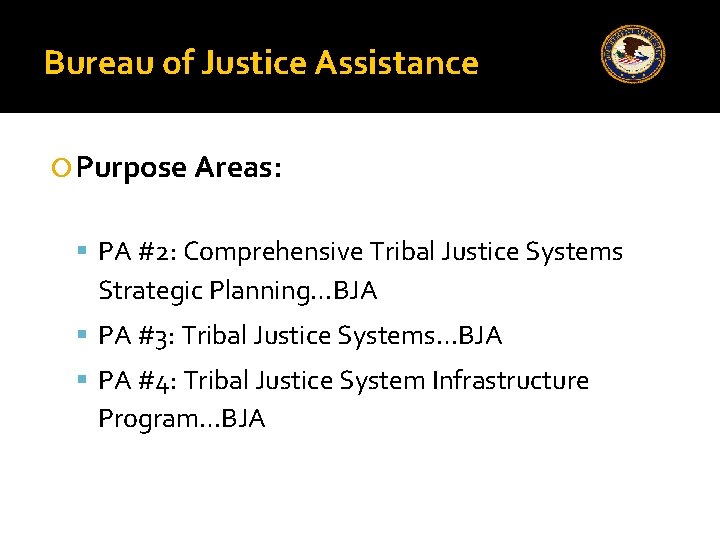 Bureau of Justice Assistance

Purpose Areas:

PA #2: Comprehensive Tribal Justice Systems Strategic Planning…BJA

PA #3: Tribal Justice Systems…BJA

PA #4: Tribal Justice System Infrastructure Program…BJA